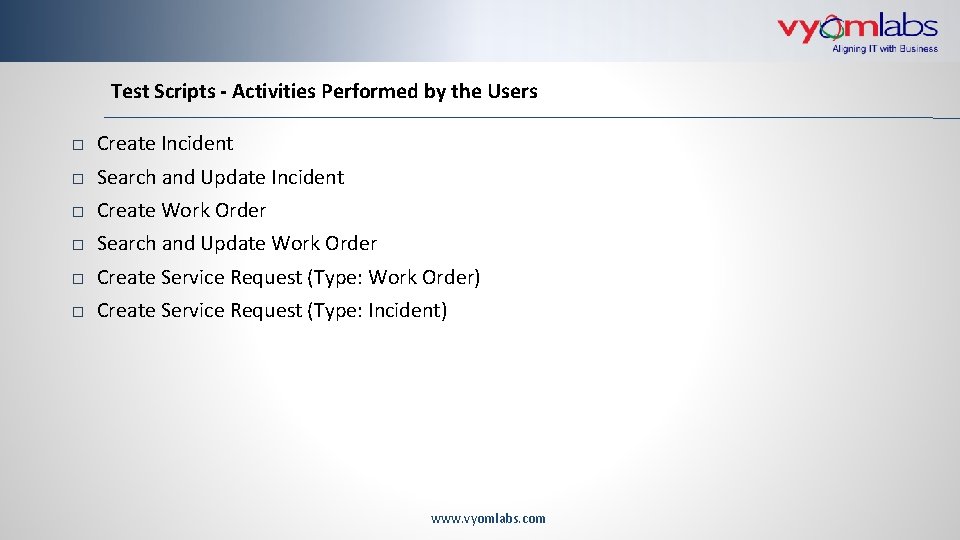 vyomlabs
Aligning IT with Business

Test Scripts - Activities Performed by the Users

□ Create Incident
□ Search and Update Incident
□ Create Work Order
□ Search and Update Work Order
□ Create Service Request (Type: Work Order)
□ Create Service Request (Type: Incident)

www.vyomlabs.com